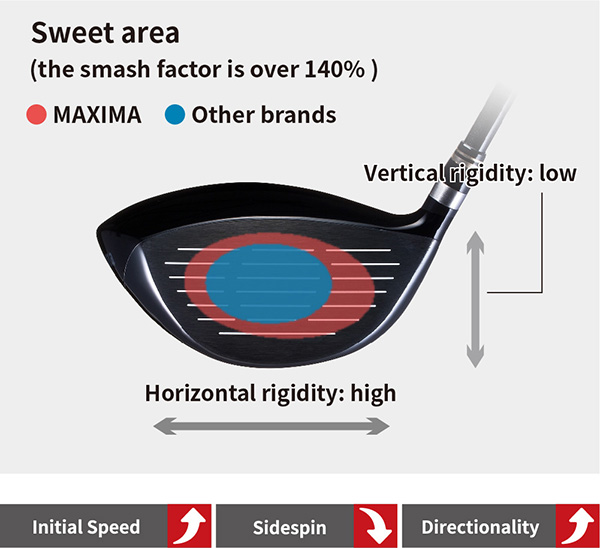 Sweet area
(the smash factor is over 140% )

MAXIMA Other brands

Vertical rigidity: low

Horizontal rigidity: high

Initial Speed

Sidespin

Directionality